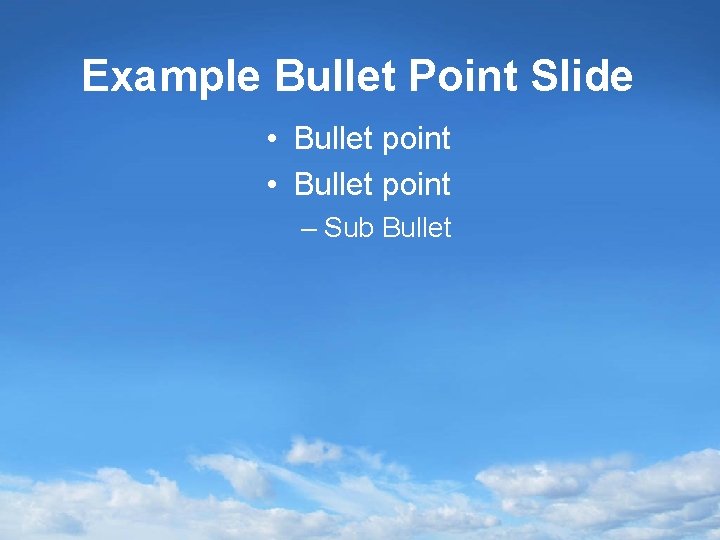 Example Bullet Point Slide

• Bullet point
• Bullet point
– Sub Bullet